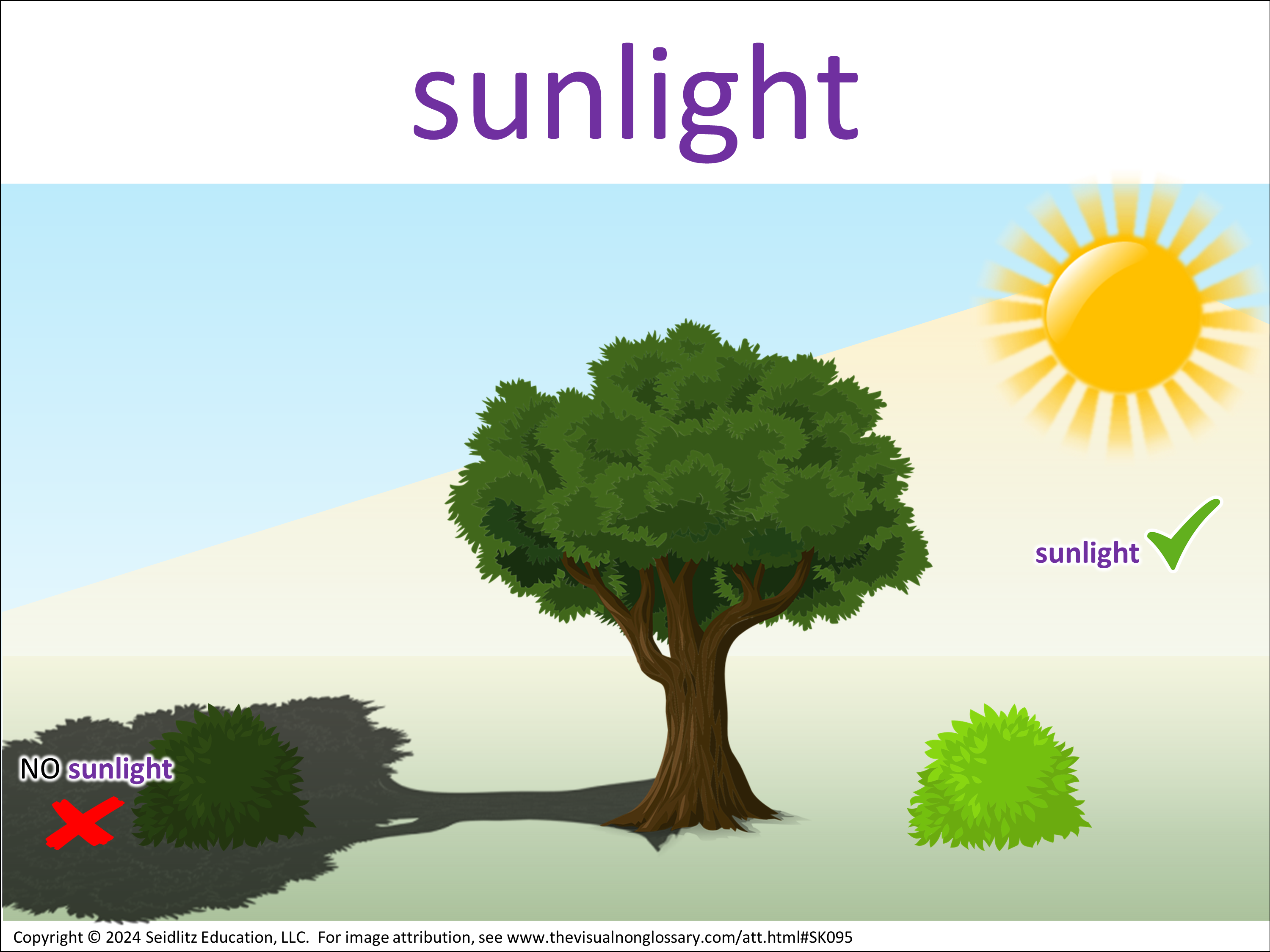 sunlight

sunlight

NO sunlight

Copyright © 2024 Seidlitz Education, LLC. For image attribution, see www.thevisualnonglossary.com/att.html#SK095